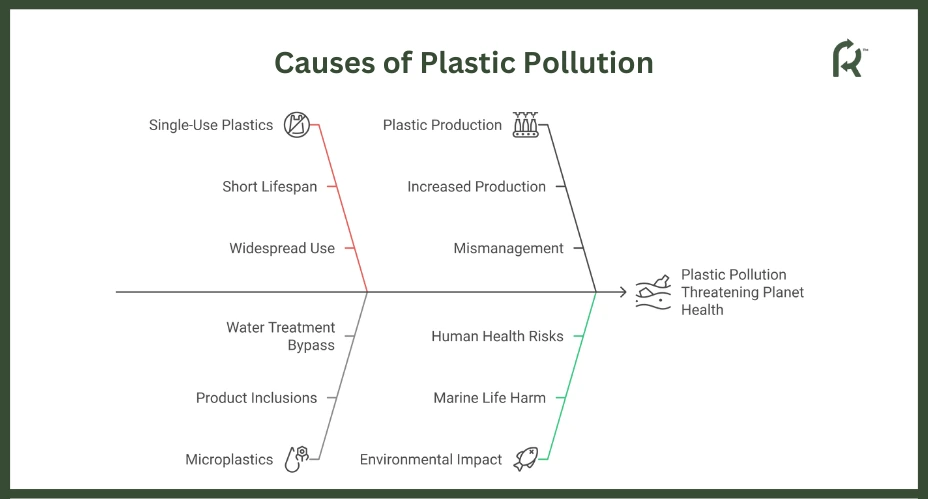 Causes of Plastic Pollution

R™

Single-Use Plastics

Short Lifespan

Widespread Use

Plastic Production

Increased Production

Mismanagement

Plastic Pollution Threatening Planet Health

Water Treatment Bypass

Product Inclusions

Microplastics

Human Health Risks

Marine Life Harm

Environmental Impact